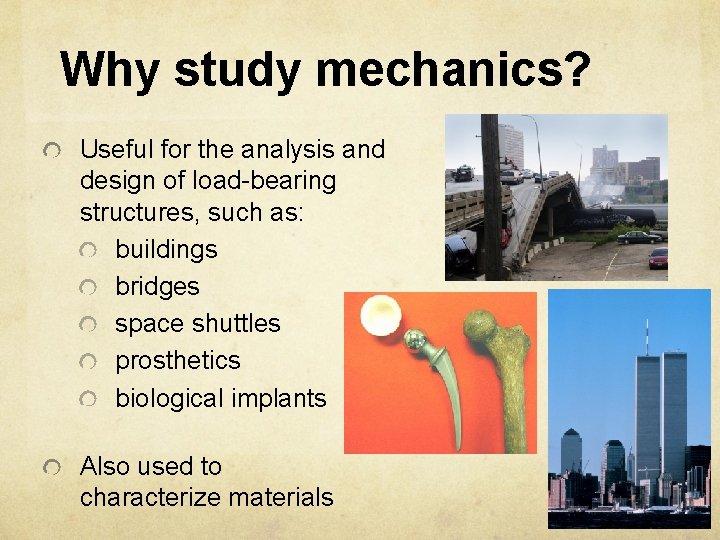 Why study mechanics?

Useful for the analysis and design of load-bearing structures, such as:

buildings

bridges

space shuttles

prosthetics

biological implants

Also used to characterize materials